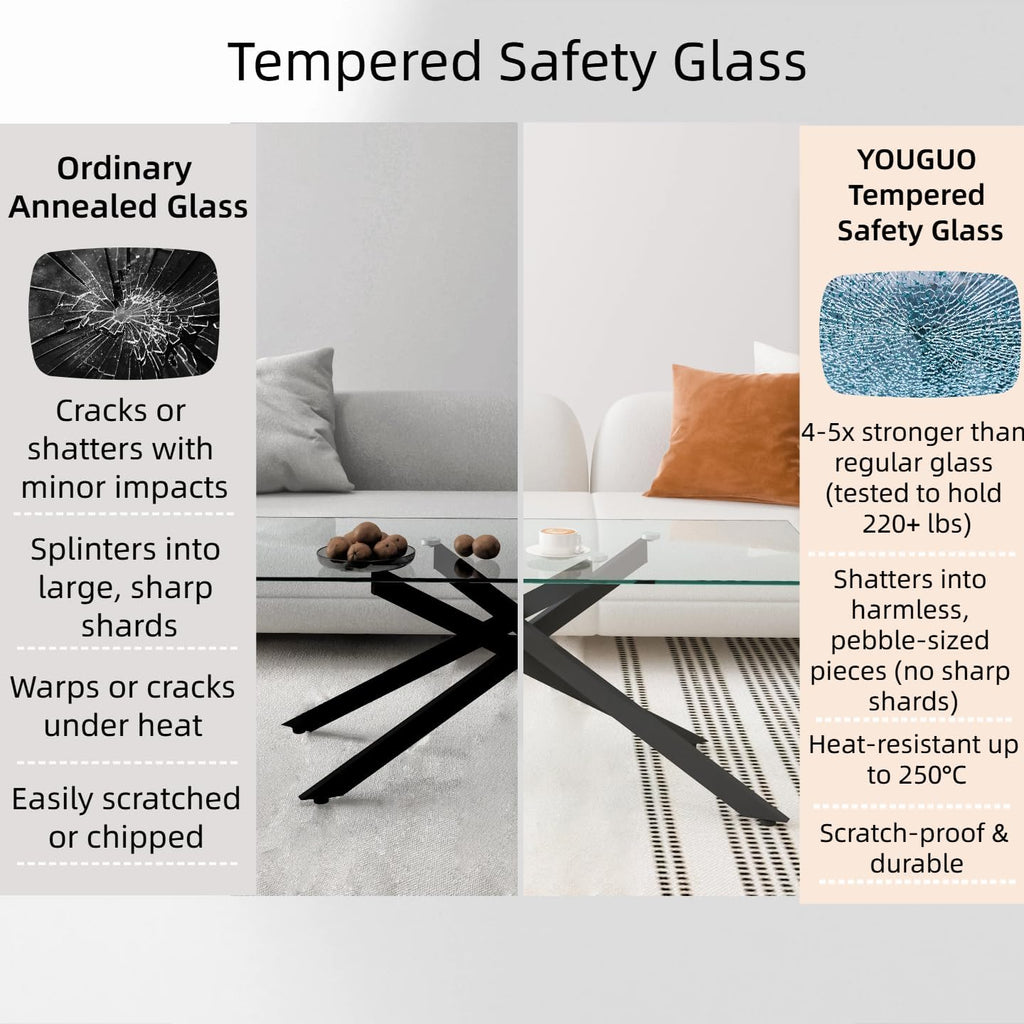 Tempered Safety Glass

Ordinary Annealed Glass

Cracks or shatters with minor impacts

Splinters into large, sharp shards

Warps or cracks under heat

Easily scratched or chipped

YOUGUO Tempered Safety Glass

4-5x stronger than regular glass (tested to hold 220+ lbs)

Shatters into harmless, pebble-sized pieces (no sharp shards)

Heat-resistant up to 250°C

Scratch-proof & durable